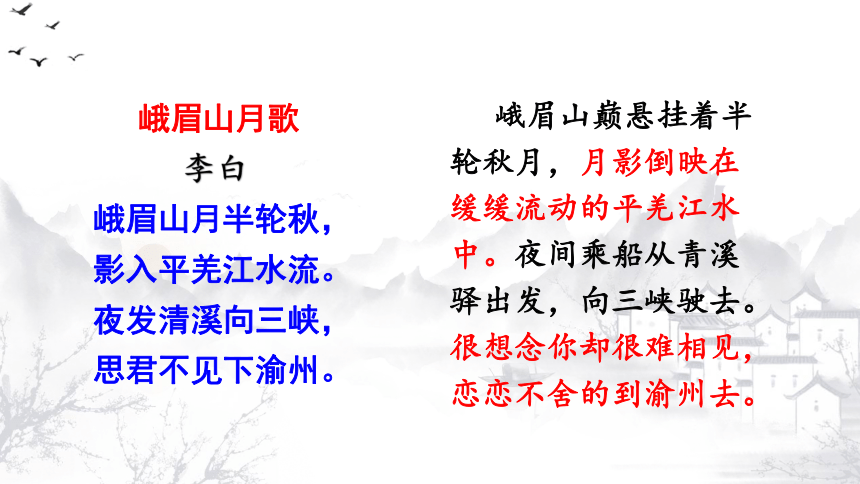 峨眉山月歌
李白
峨眉山月半轮秋，
影入平羌江水流。
夜发清溪向三峡，
思君不见下渝州。

峨眉山巅悬挂着半轮秋月，月影倒映在缓缓流动的平羌江水中。夜间乘船从青溪驿出发，向三峡驶去。很想念你却很难相见，恋恋不舍的到渝州去。